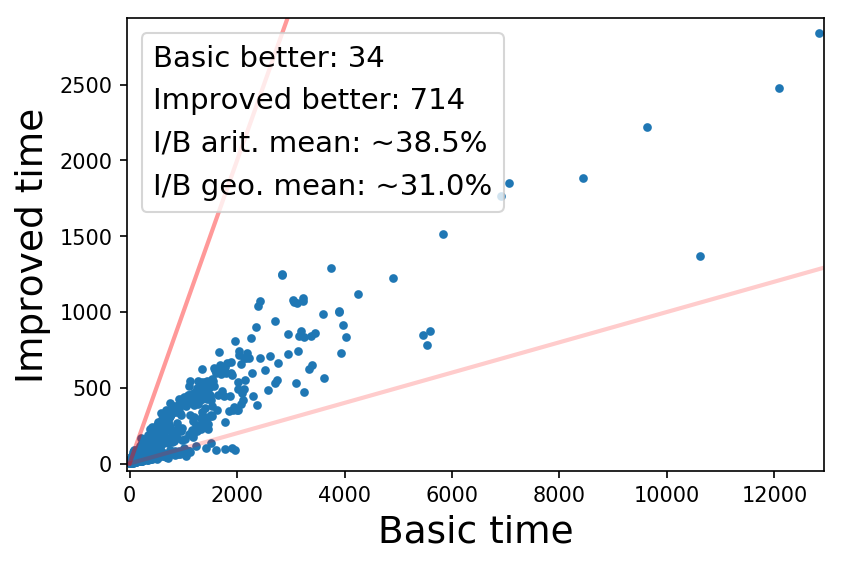 Basic better: 34
Improved better: 714
I/B arit. mean: ~38.5%
I/B geo. mean: ~31.0%

Improved time

2500
2000
1500
1000
500
0

0
2000
4000
6000
8000
10000
12000

Basic time